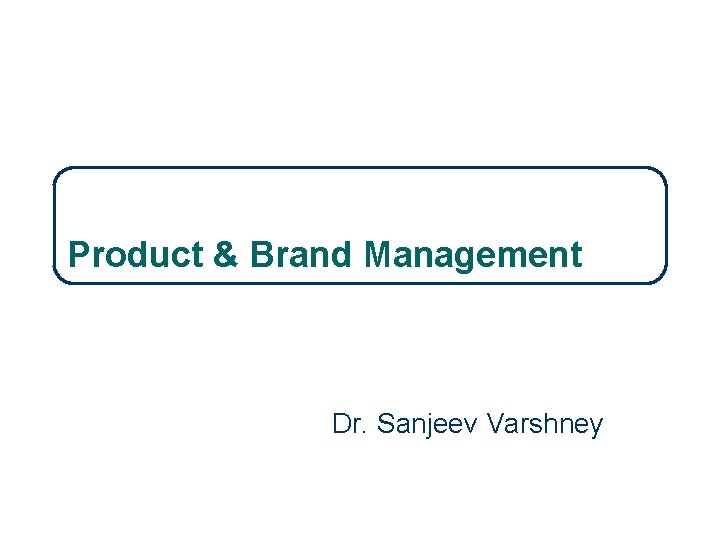 Product & Brand Management

Dr. Sanjeev Varshney